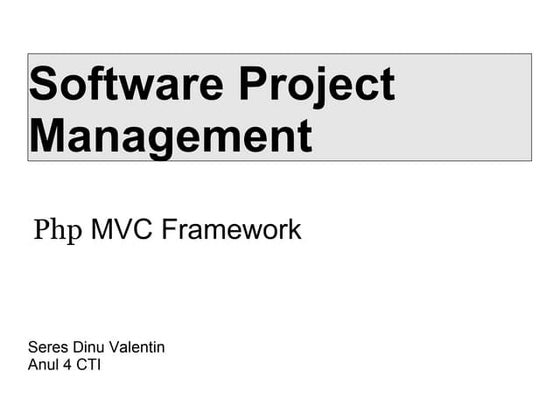 Software Project Management

Php MVC Framework

Seres Dinu Valentin
Anul 4 CTI